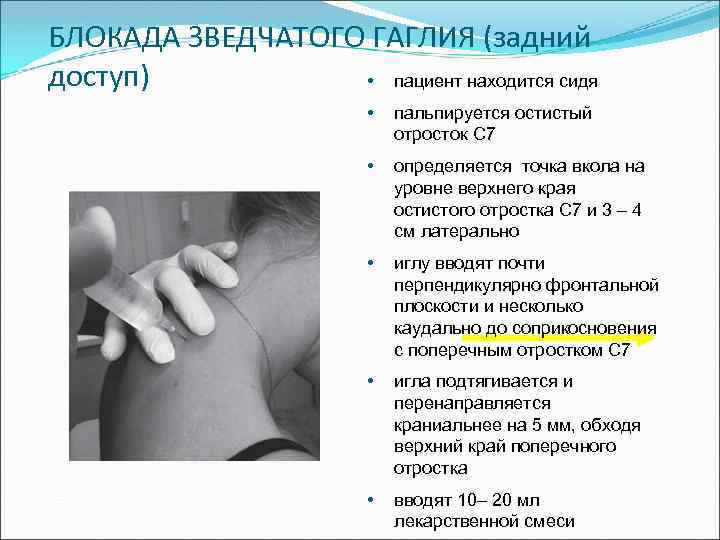 БЛОКАДА ЗВЕДЧАТОГО ГАГЛИЯ (задний доступ)

• пациент находится сидя
• пальпируется остистый отросток С7
• определяется точка вкола на уровне верхнего края остистого отростка С7 и 3 – 4 см латерально
• иглу вводят почти перпендикулярно фронтальной плоскости и несколько каудально до соприкосновения с поперечным отростком С7
• игла подтягивается и перенаправляется краниальнее на 5 мм, обходя верхний край поперечного отростка
• вводят 10– 20 мл лекарственной смеси